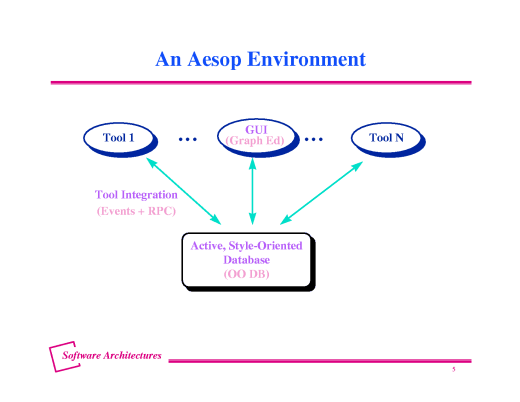 An Aesop Environment

Tool 1 ... GUI (Graph Ed) ... Tool N

Tool Integration (Events + RPC)

Active, Style-Oriented Database (OO DB)

Software Architectures

5